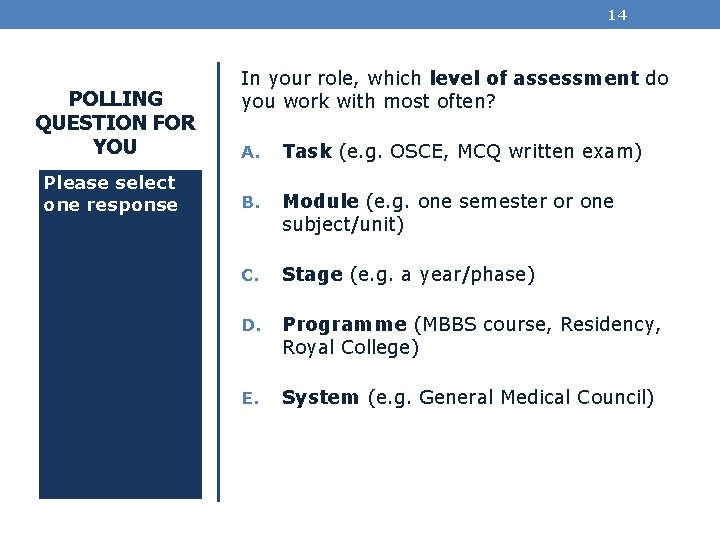 14

POLLING QUESTION FOR YOU

Please select one response

In your role, which level of assessment do you work with most often?

A. Task (e.g. OSCE, MCQ written exam)

B. Module (e.g. one semester or one subject/unit)

C. Stage (e.g. a year/phase)

D. Programme (MBBS course, Residency, Royal College)

E. System (e.g. General Medical Council)